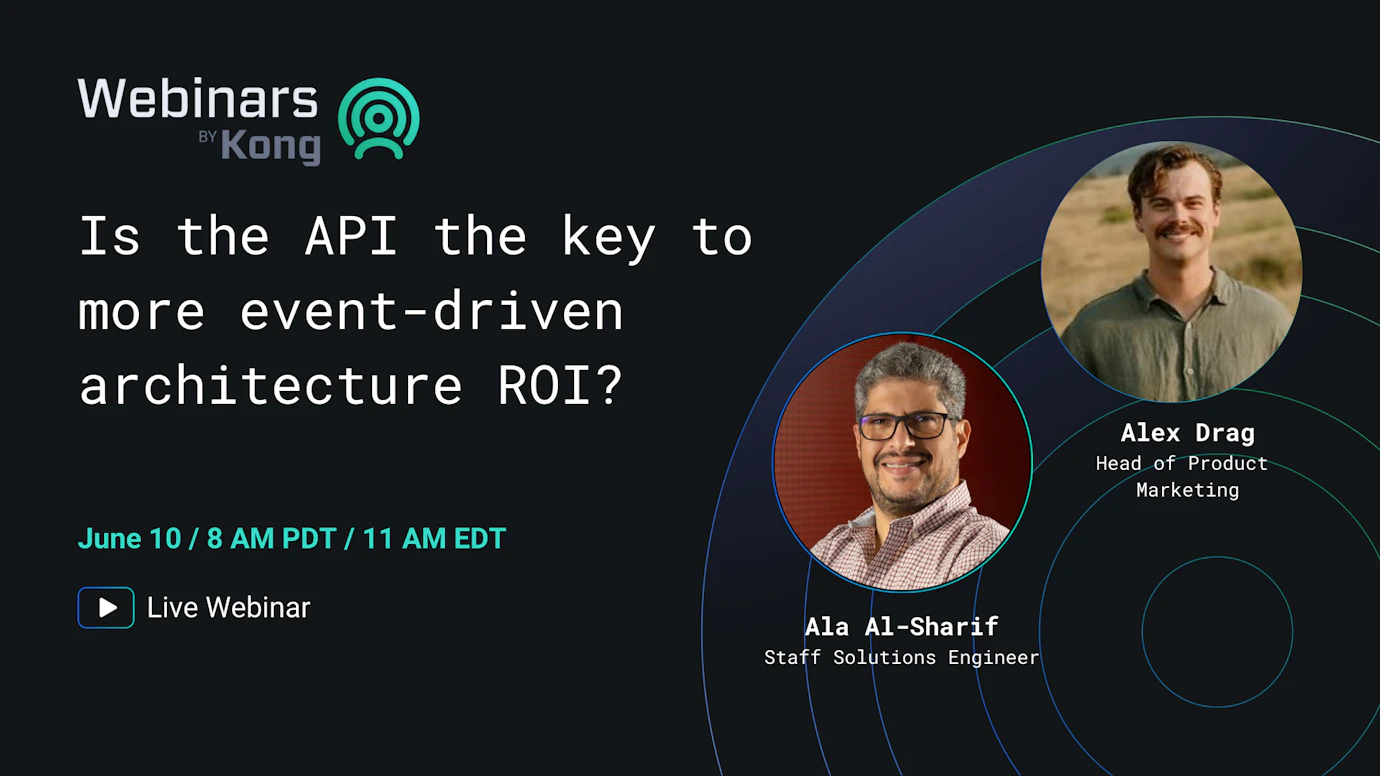 Webinars
BY Kong

Is the API the key to more event-driven architecture ROI?

June 10 / 8 AM PDT / 11 AM EDT

Live Webinar

Alex Drag
Head of Product Marketing

Ala Al-Sharif
Staff Solutions Engineer